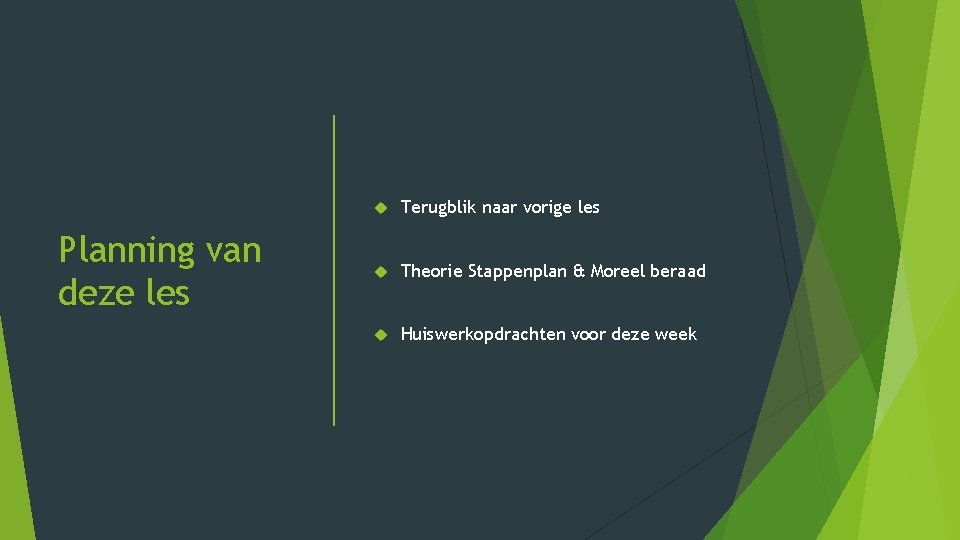 Planning van deze les

Terugblik naar vorige les

Theorie Stappenplan & Moreel beraad

Huiswerkopdrachten voor deze week